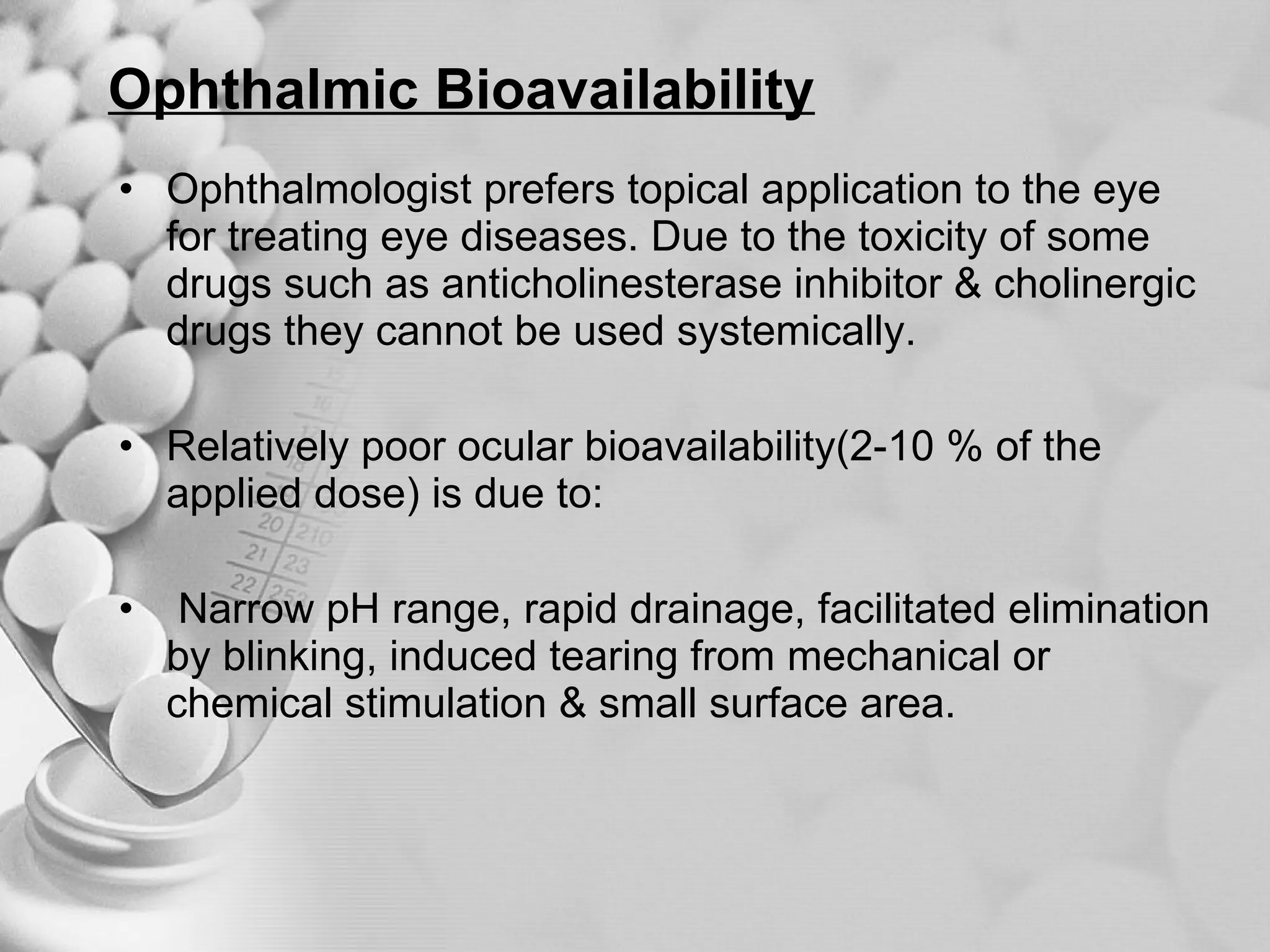 Ophthalmic Bioavailability

• Ophthalmologist prefers topical application to the eye for treating eye diseases. Due to the toxicity of some drugs such as anticholinesterase inhibitor & cholinergic drugs they cannot be used systemically.

• Relatively poor ocular bioavailability(2-10 % of the applied dose) is due to:

• Narrow pH range, rapid drainage, facilitated elimination by blinking, induced tearing from mechanical or chemical stimulation & small surface area.